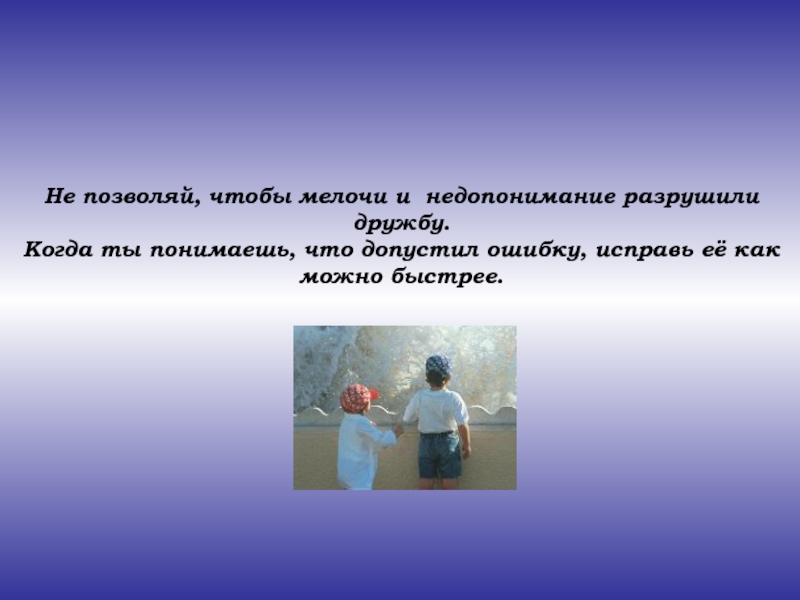 Не позволяй, чтобы мелочи и недопонимание разрушили дружбу.
Когда ты понимаешь, что допустил ошибку, исправь её как можно быстрее.